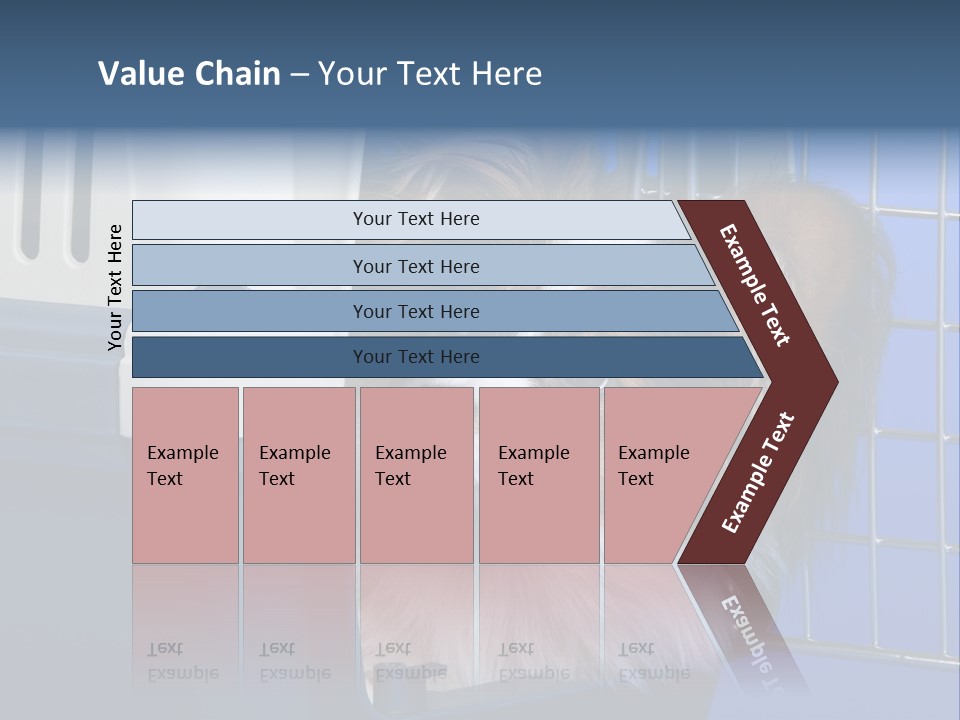 Value Chain – Your Text Here

Your Text Here

Your Text Here

Your Text Here

Your Text Here

Your Text Here

Example Text

Example Text

Example Text

Example Text

Example Text

Example Text

Example Text